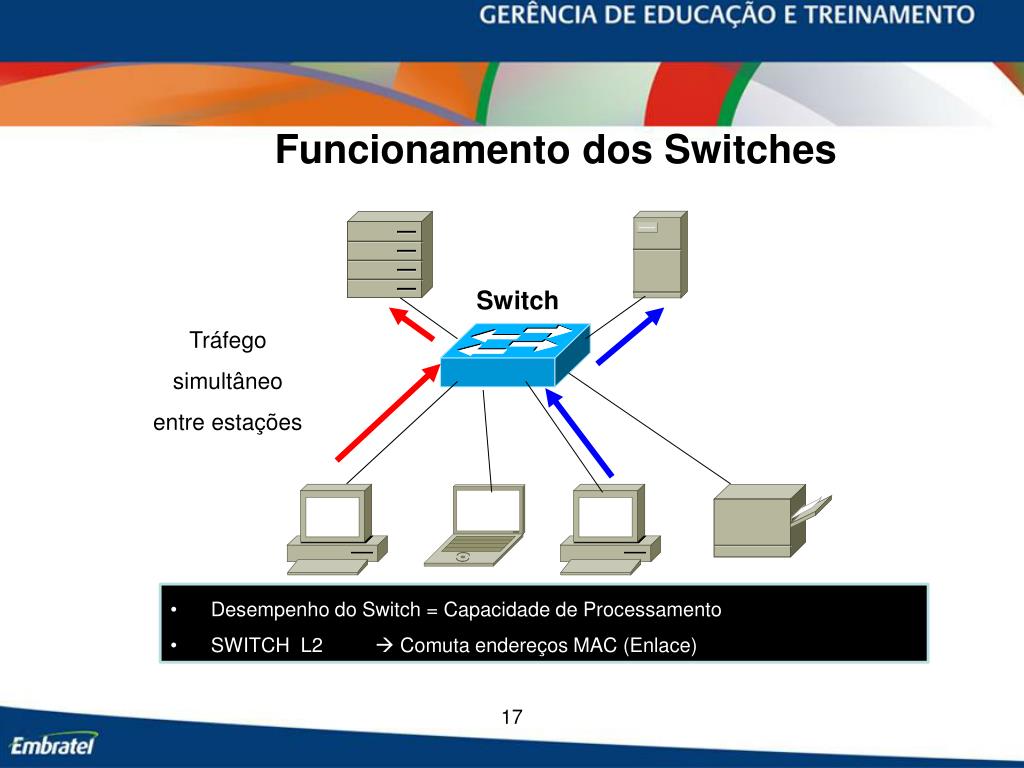 GERÊNCIA DE EDUCAÇÃO E TREINAMENTO

Funcionamento dos Switches

Switch

Tráfego
simultâneo
entre estações

• Desempenho do Switch = Capacidade de Processamento
• SWITCH L2 → Comuta endereços MAC (Enlace)

17

Embratel